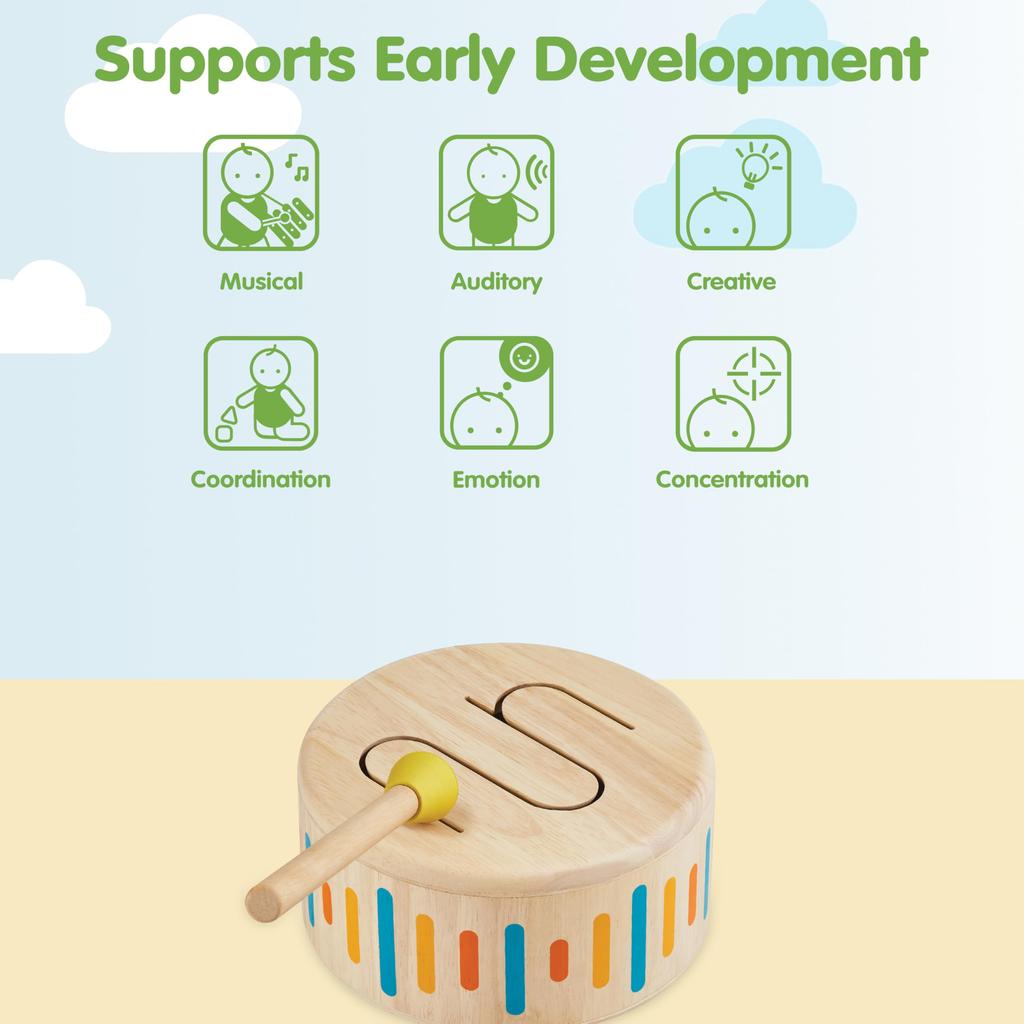 Supports Early Development

Musical

Auditory

Creative

Coordination

Emotion

Concentration